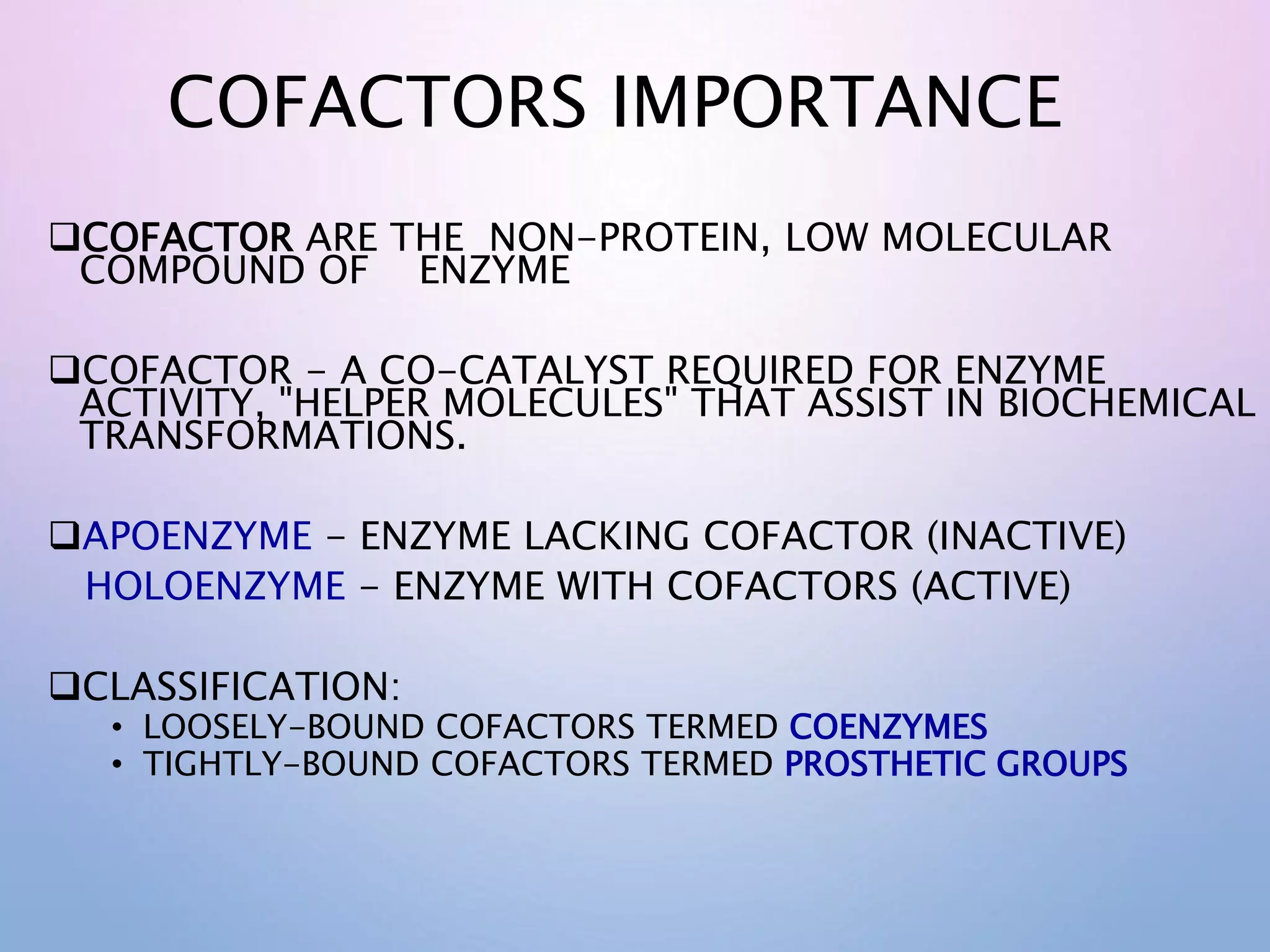 COFACTORS IMPORTANCE

❑COFACTOR ARE THE NON-PROTEIN, LOW MOLECULAR COMPOUND OF ENZYME

❑COFACTOR – A CO-CATALYST REQUIRED FOR ENZYME ACTIVITY, "HELPER MOLECULES" THAT ASSIST IN BIOCHEMICAL TRANSFORMATIONS.

❑APOENZYME – ENZYME LACKING COFACTOR (INACTIVE)
HOLOENZYME – ENZYME WITH COFACTORS (ACTIVE)

❑CLASSIFICATION:
• LOOSELY-BOUND COFACTORS TERMED COENZYMES
• TIGHTLY-BOUND COFACTORS TERMED PROSTHETIC GROUPS